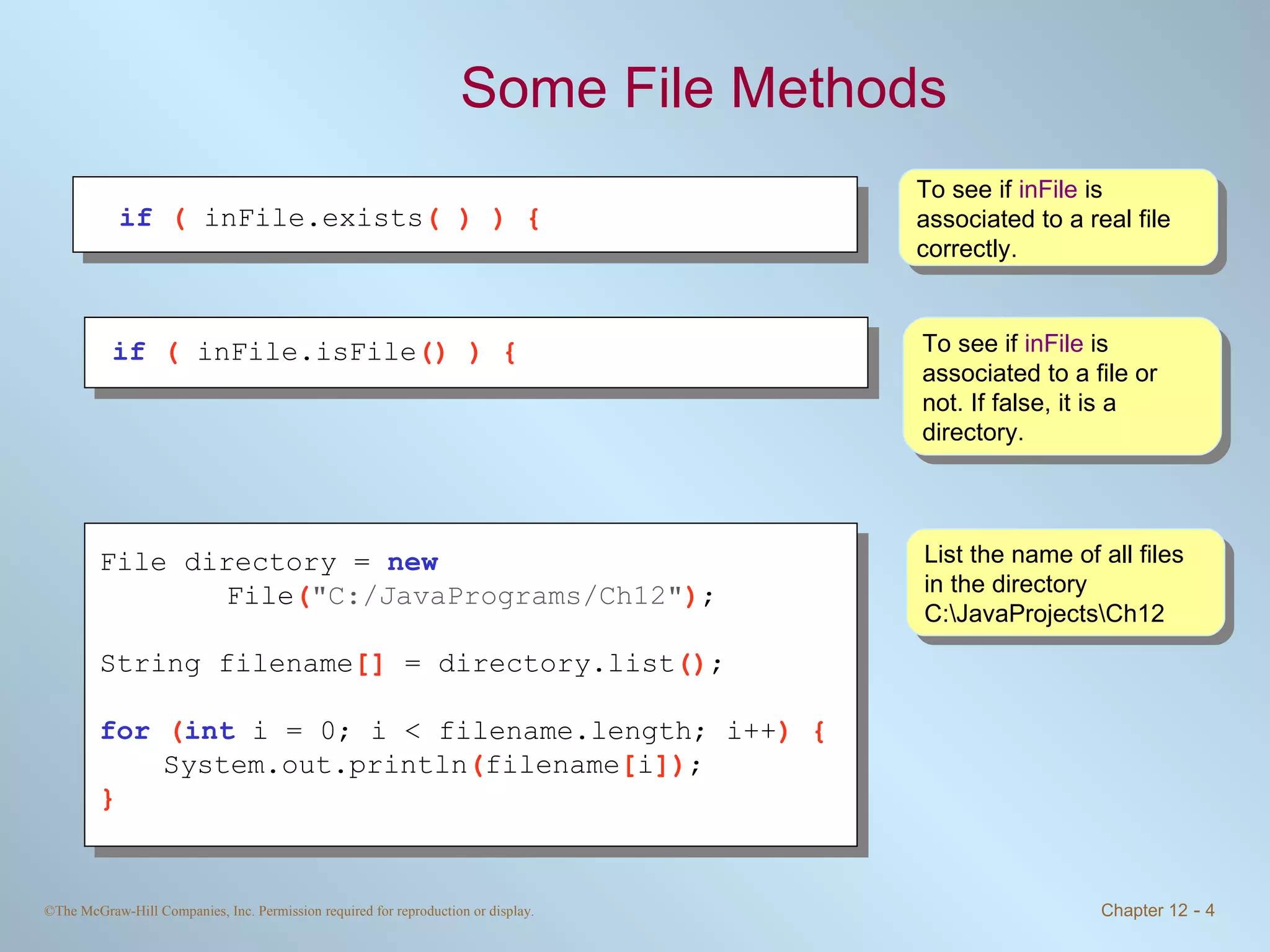 Some File Methods

if ( inFile.exists( ) ) {

To see if inFile is associated to a real file correctly.

if ( inFile.isFile() ) {

To see if inFile is associated to a file or not. If false, it is a directory.

File directory = new
        File("C:/JavaPrograms/Ch12");

String filename[] = directory.list();

for (int i = 0; i < filename.length; i++) {
    System.out.println(filename[i]);
}

List the name of all files in the directory C:\JavaProjects\Ch12

©The McGraw-Hill Companies, Inc. Permission required for reproduction or display.

Chapter 12 - 4